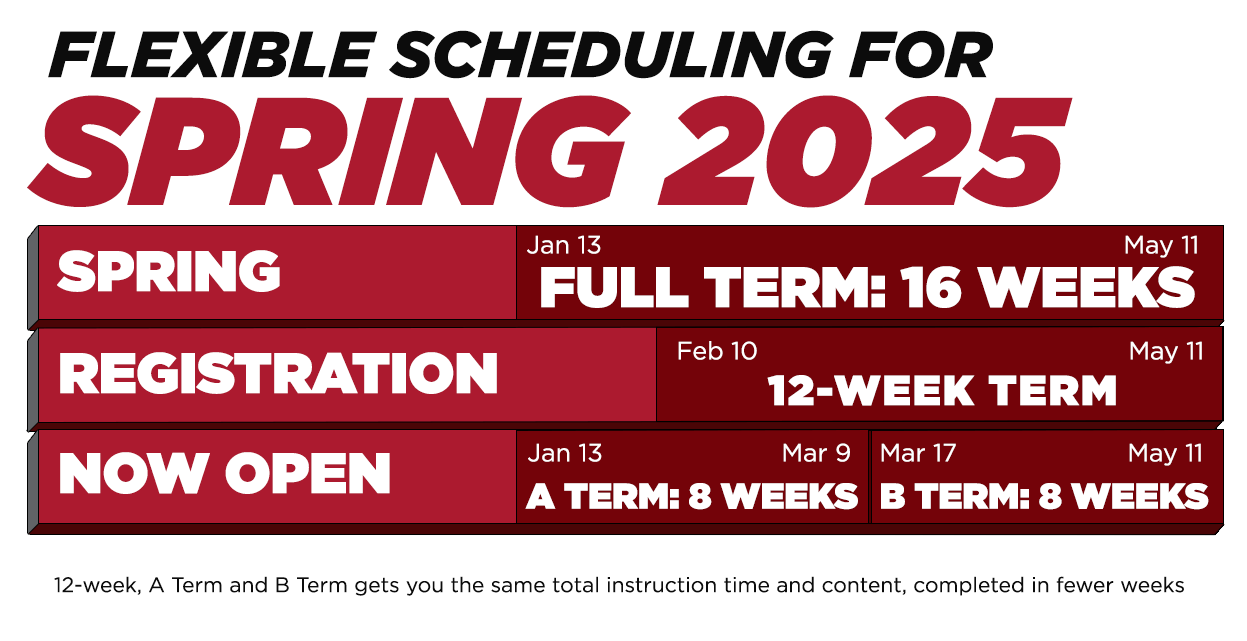 FLEXIBLE SCHEDULING FOR
SPRING 2025

SPRING
Jan 13 May 11
FULL TERM: 16 WEEKS

REGISTRATION
Feb 10 May 11
12-WEEK TERM

NOW OPEN
Jan 13 Mar 9
A TERM: 8 WEEKS
Mar 17 May 11
B TERM: 8 WEEKS

12-week, A Term and B Term gets you the same total instruction time and content, completed in fewer weeks